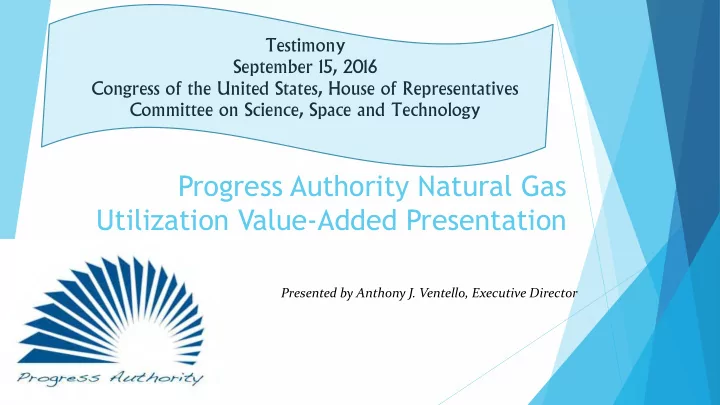 Testimony
September 15, 2016
Congress of the United States, House of Representatives
Committee on Science, Space and Technology

Progress Authority Natural Gas Utilization Value-Added Presentation

Presented by Anthony J. Ventello, Executive Director

Progress Authority